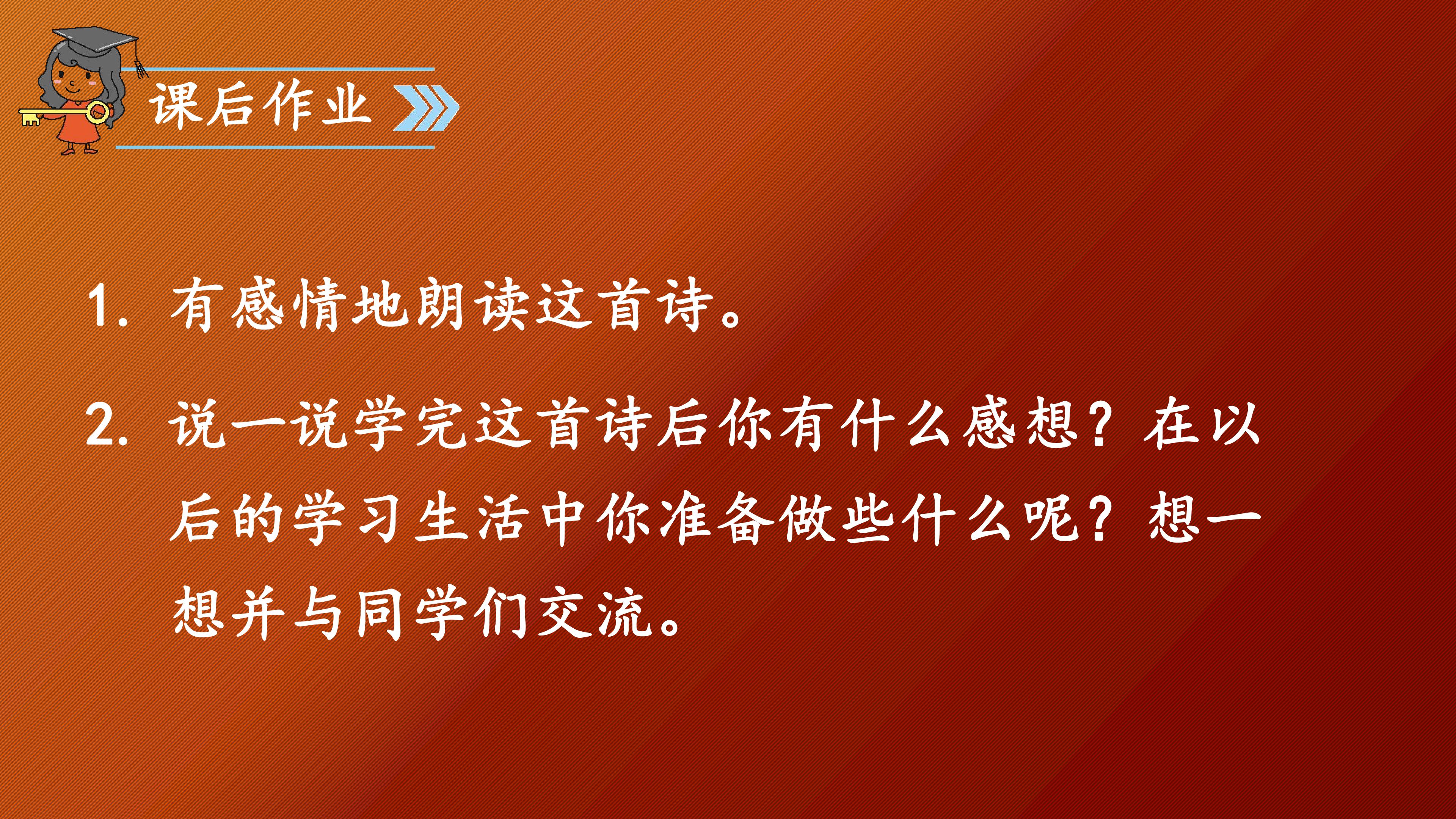 课后作业

1. 有感情地朗读这首诗。

2. 说一说学完这首诗后你有什么感想？在以后的学习生活中你准备做些什么呢？想一想并与同学们交流。